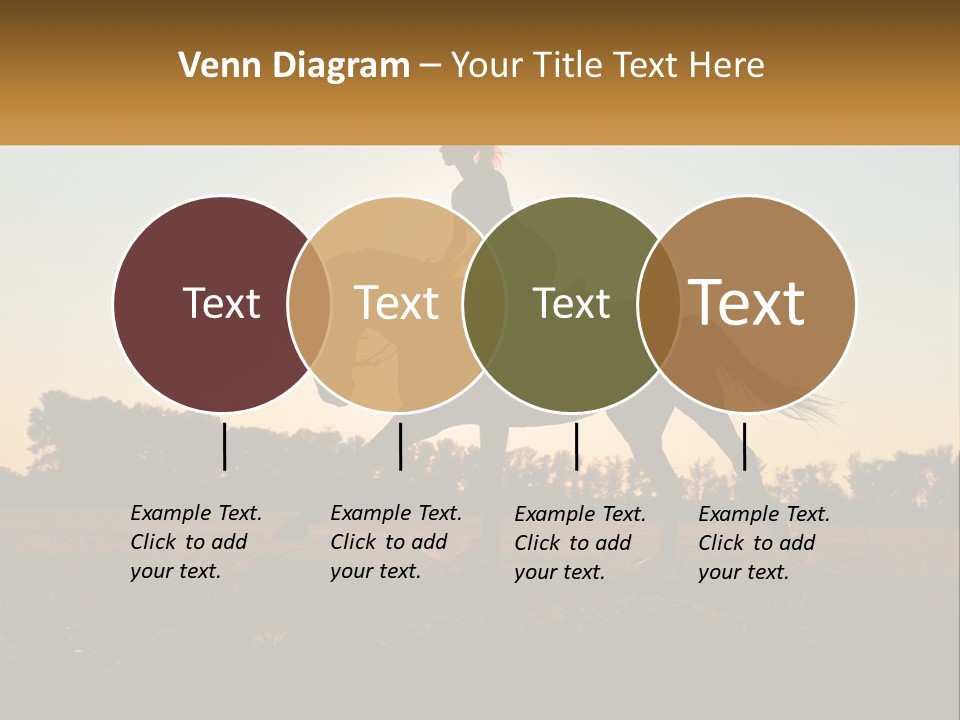 Venn Diagram – Your Title Text Here

Text

Text

Text

Text

Example Text. Click to add your text.

Example Text. Click to add your text.

Example Text. Click to add your text.

Example Text. Click to add your text.